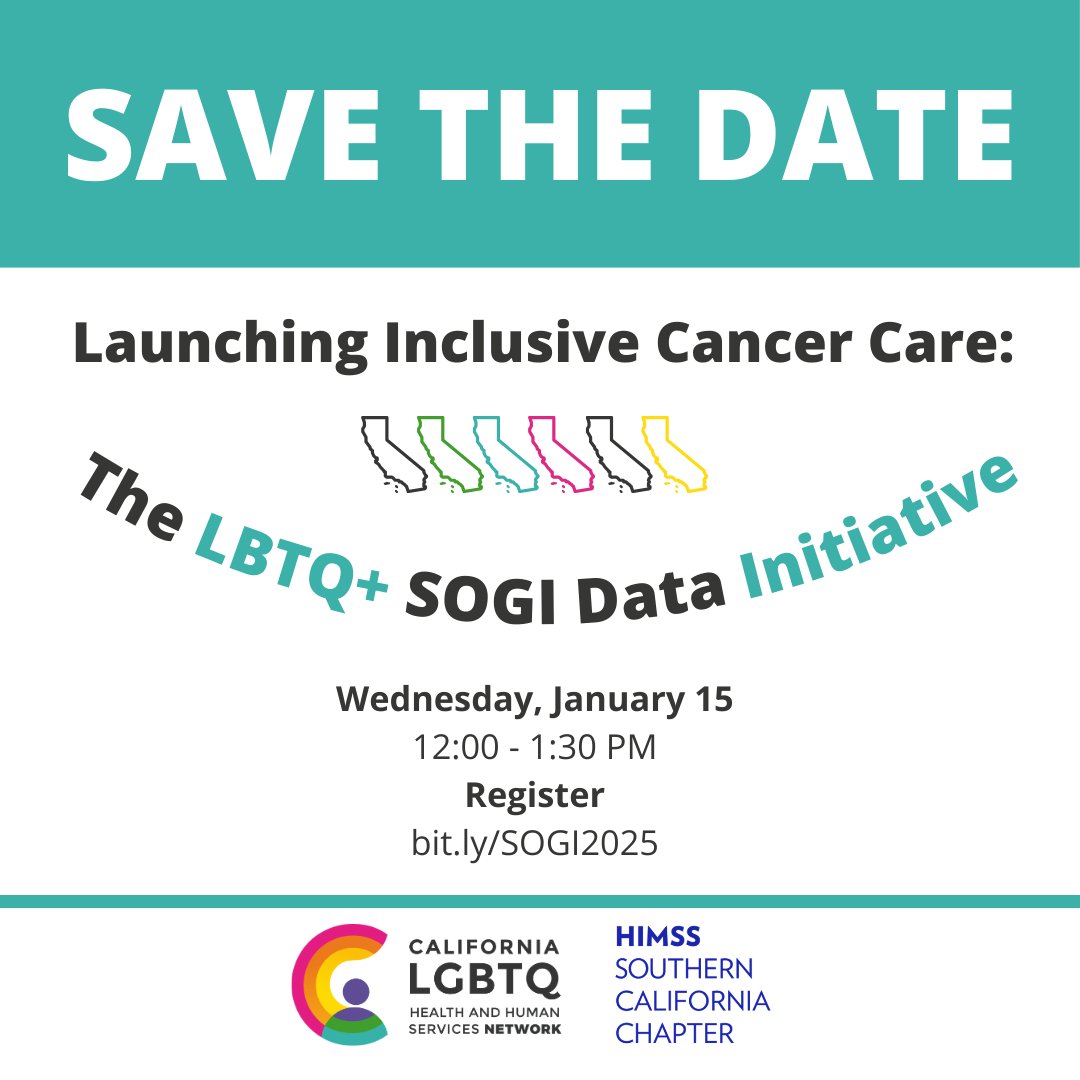 SAVE THE DATE

Launching Inclusive Cancer Care:

The LBTQ+ SOGI Data Initiative

Wednesday, January 15
12:00 - 1:30 PM
Register
bit.ly/SOGI2025

CALIFORNIA LGBTQ HEALTH AND HUMAN SERVICES NETWORK

HIMSS SOUTHERN CALIFORNIA CHAPTER